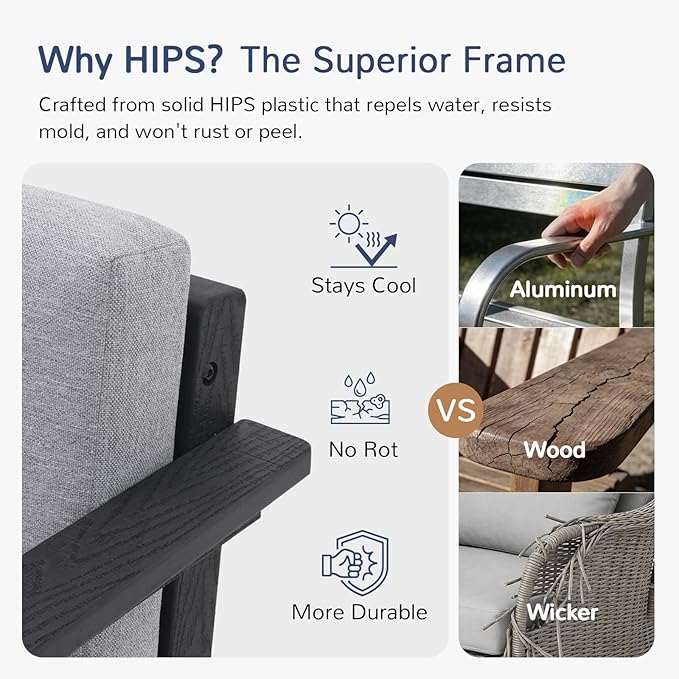 Why HIPS? The Superior Frame

Crafted from solid HIPS plastic that repels water, resists mold, and won't rust or peel.

Stays Cool

No Rot

More Durable

VS

Aluminum

Wood

Wicker